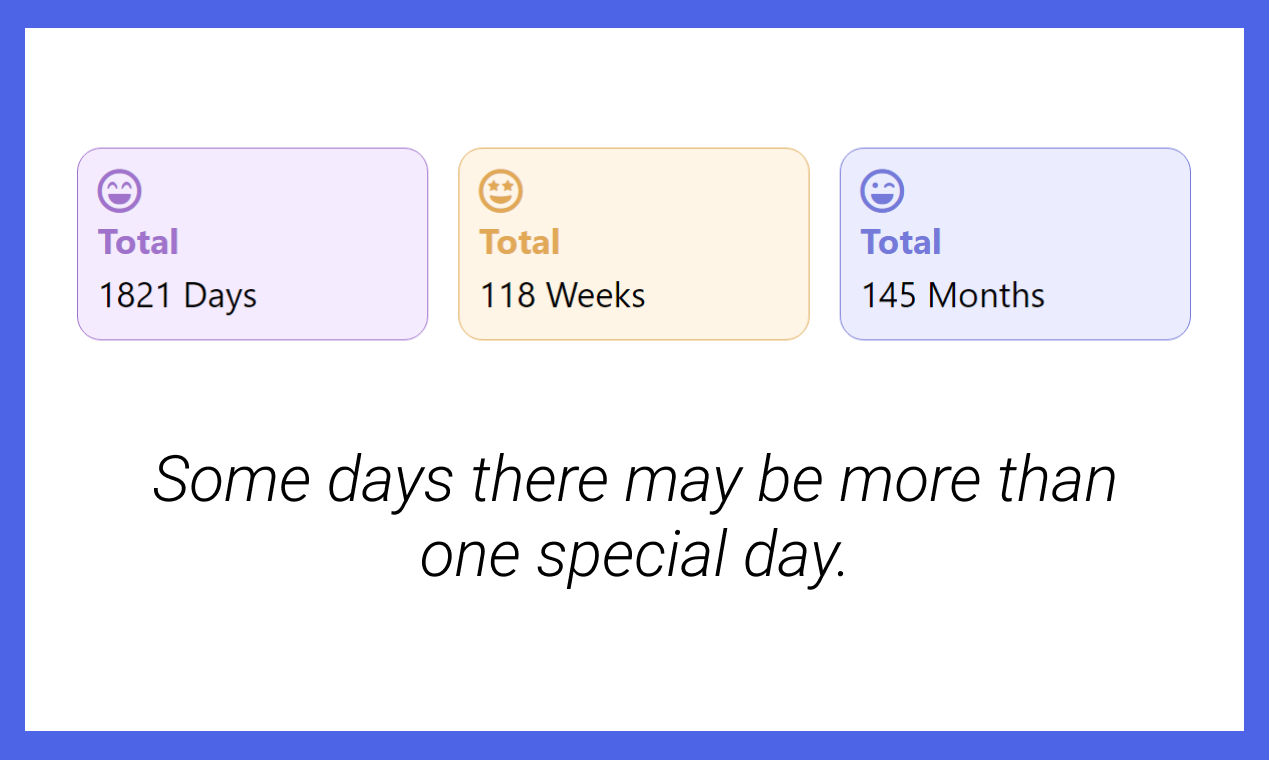 Total
1821 Days

Total
118 Weeks

Total
145 Months

Some days there may be more than one special day.